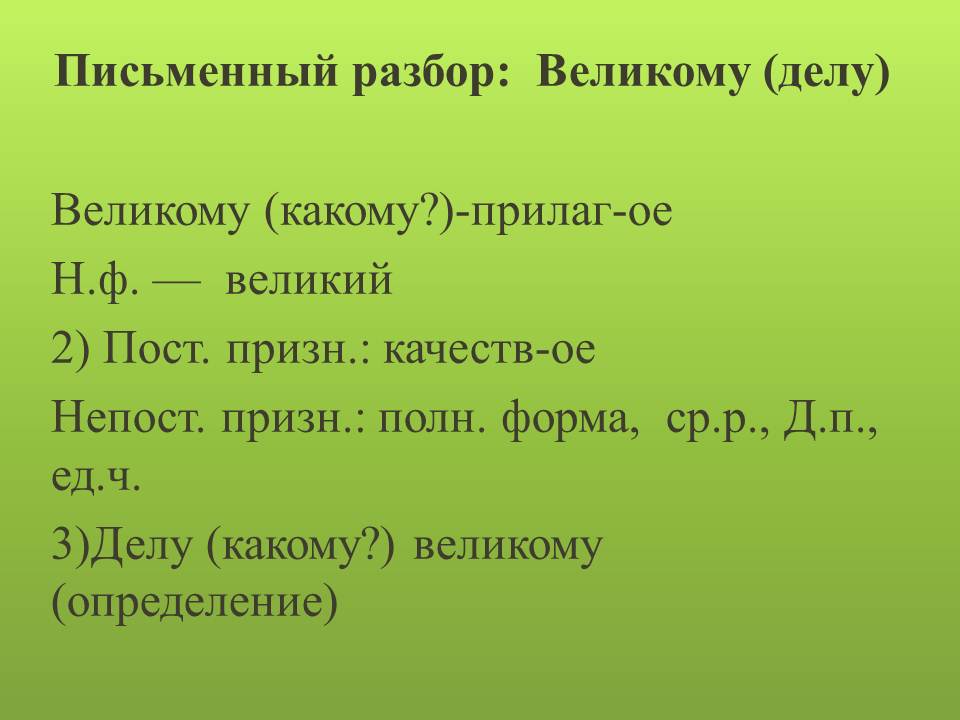 Письменный разбор: Великому (делу)

Великому (какому?)-прилаг-ое

Н.ф. — великий

2) Пост. призн.: качеств-ое

Непост. призн.: полн. форма, ср.р., Д.п., ед.ч.

3)Делу (какому?) великому (определение)